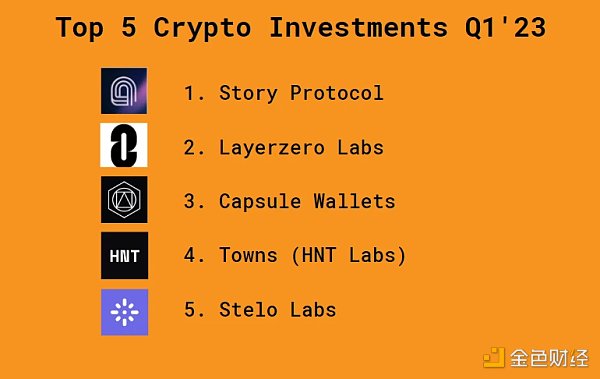 Top 5 Crypto Investments Q1'23

1. Story Protocol

2. Layerzero Labs

3. Capsule Wallets

HNT

4. Towns (HNT Labs)

5. Stelo Labs

金色财经